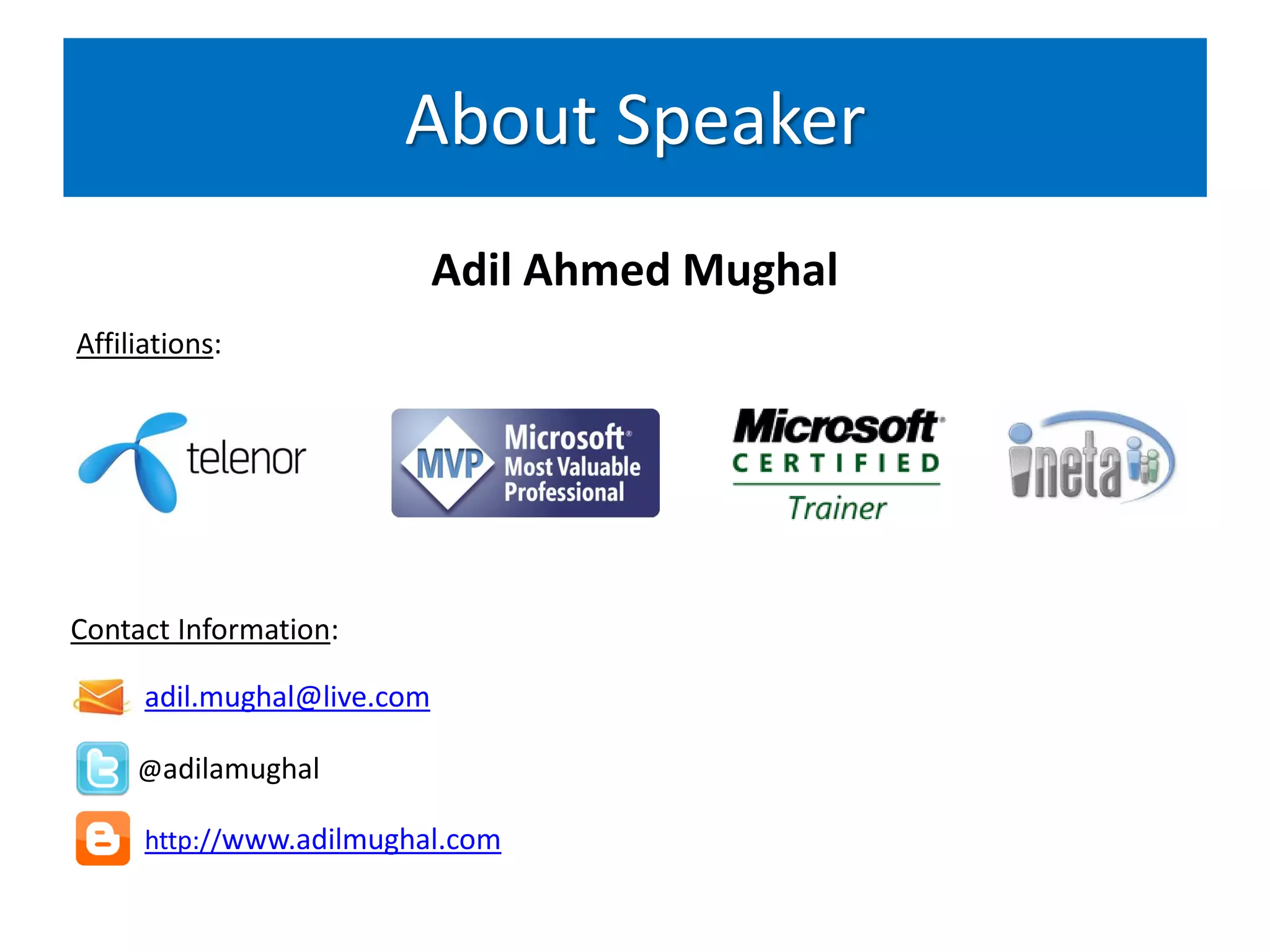 About Speaker

Adil Ahmed Mughal

Affiliations:

telenor

MVP Microsoft® Most Valuable Professional

Microsoft® CERTIFIED Trainer

ineta

Contact Information:

adil.mughal@live.com

@adilamughal

http://www.adilmughal.com